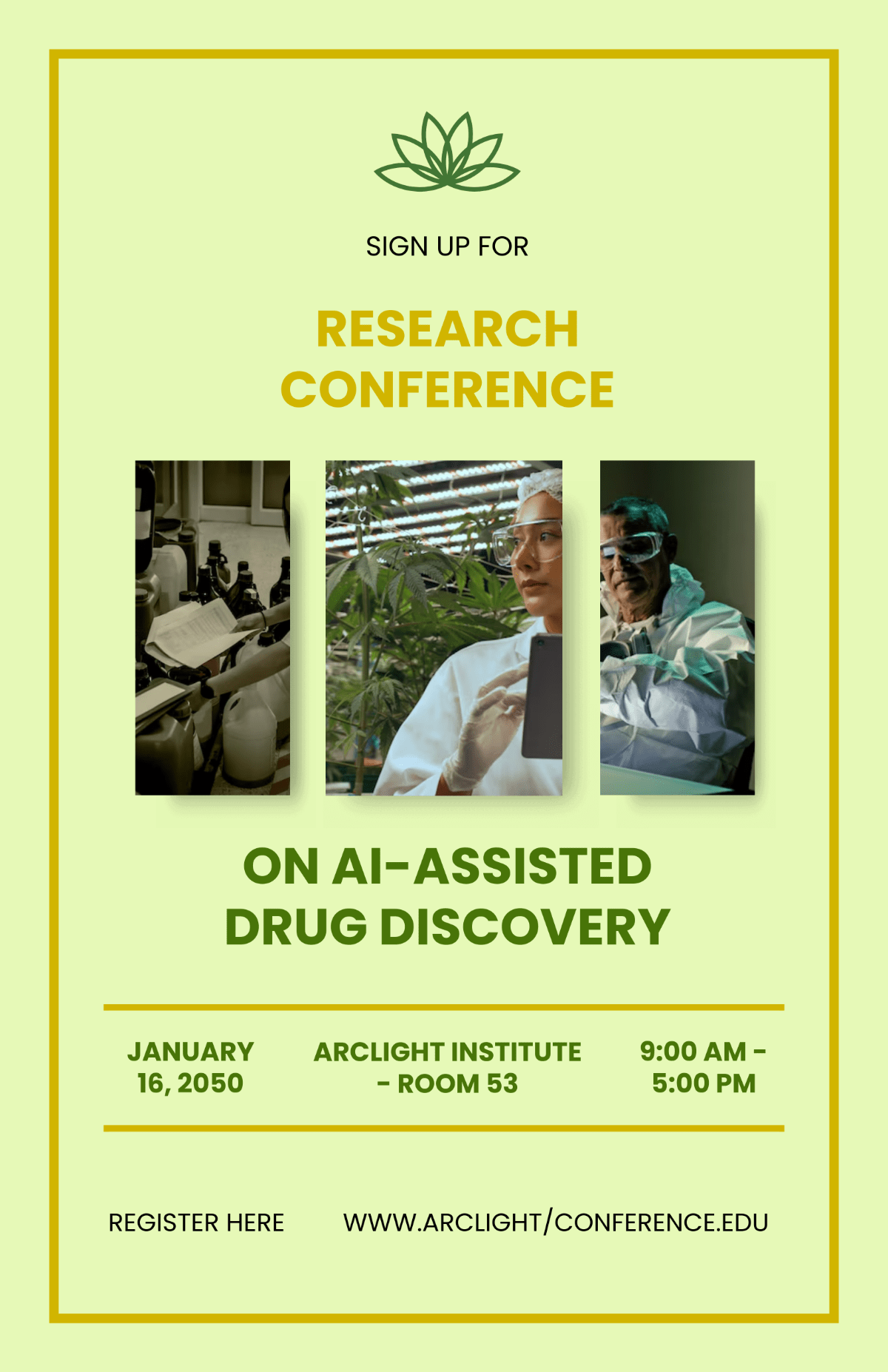 SIGN UP FOR

RESEARCH CONFERENCE

ON AI-ASSISTED DRUG DISCOVERY

JANUARY 16, 2050

ARCLIGHT INSTITUTE - ROOM 53

9:00 AM - 5:00 PM

REGISTER HERE

WWW.ARCLIGHT/CONFERENCE.EDU